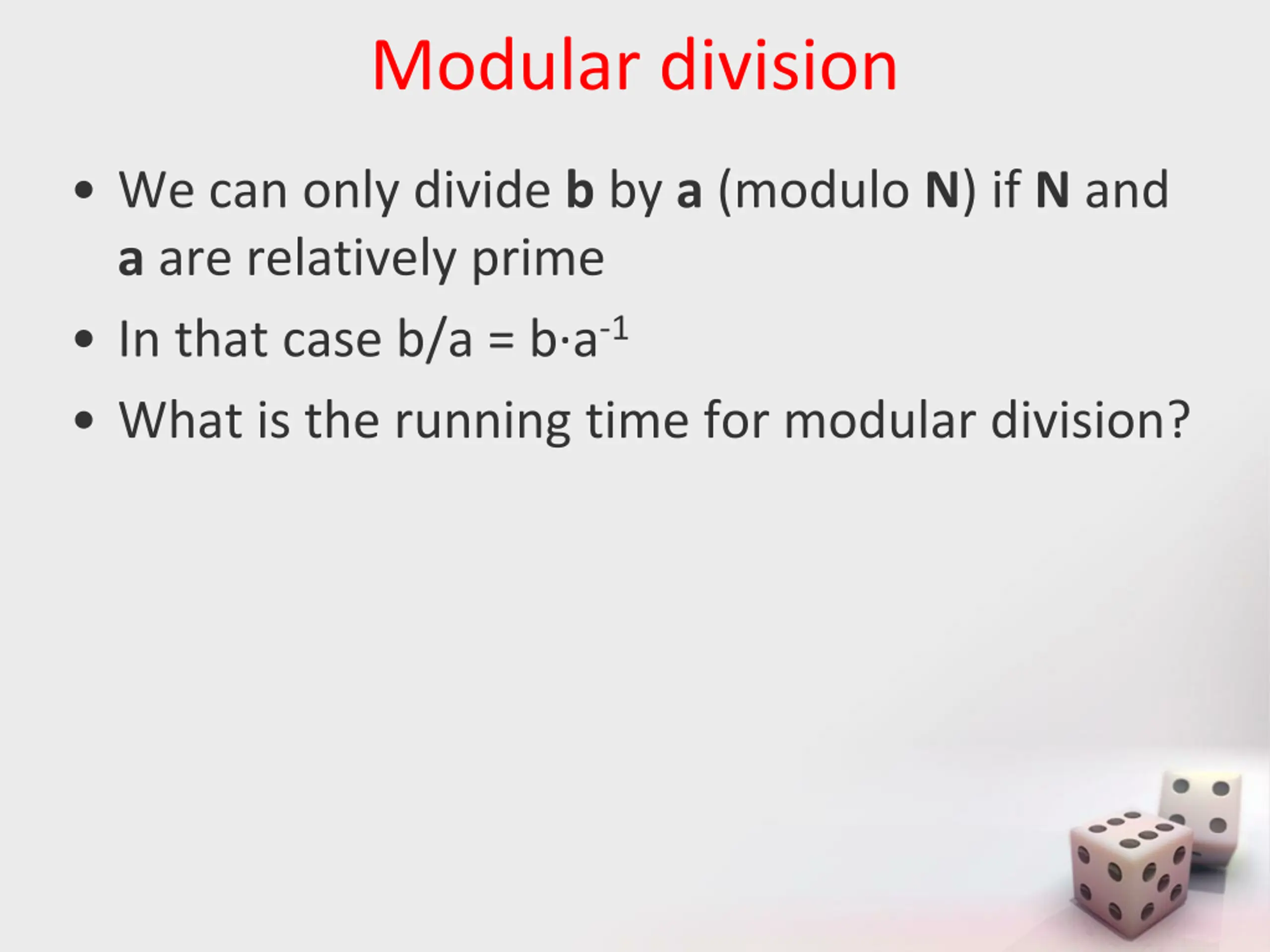 Modular division

• We can only divide **b** by **a** (modulo **N**) if **N** and **a** are relatively prime

• In that case $b/a = b \cdot a^{-1}$

• What is the running time for modular division?